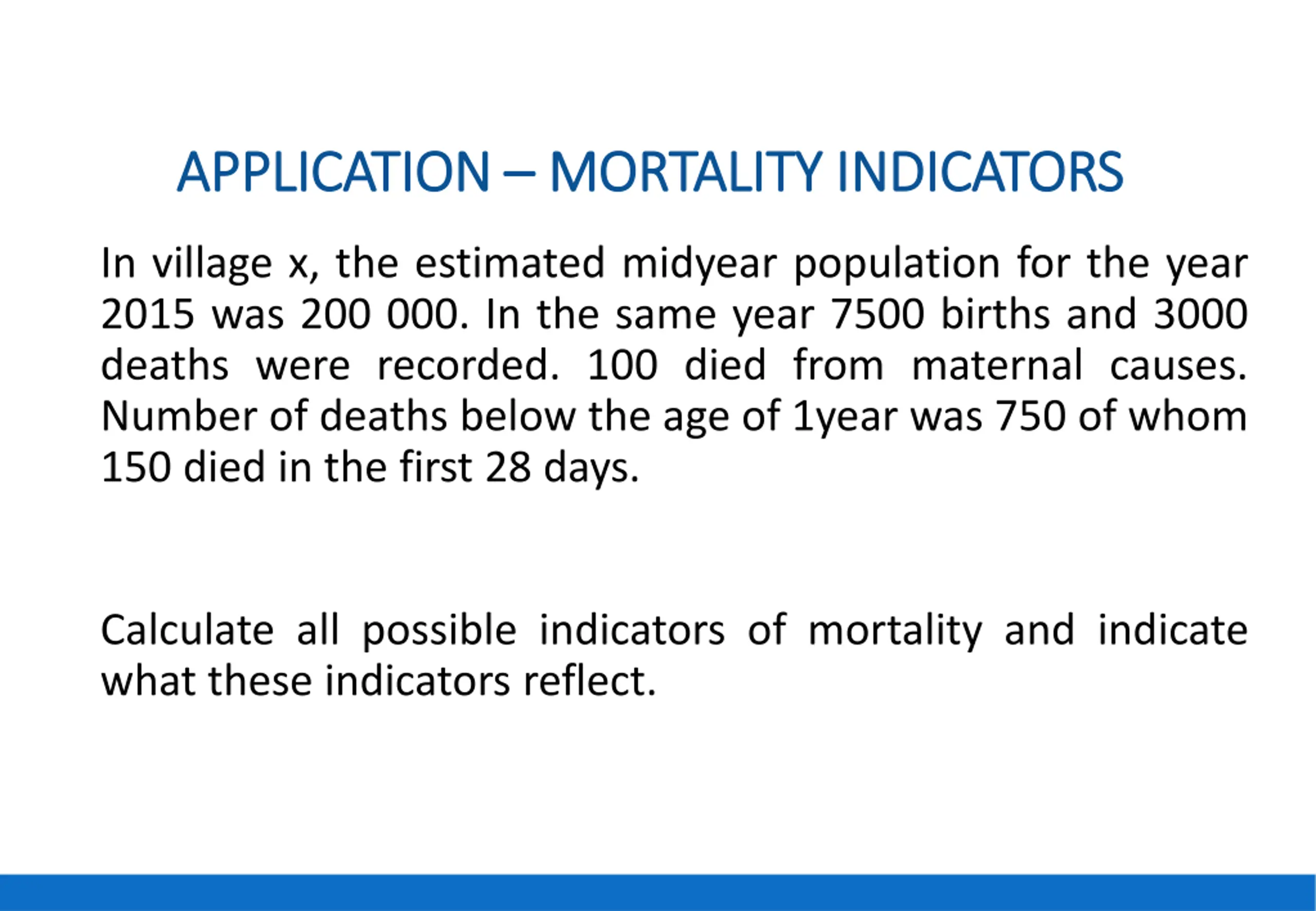 APPLICATION – MORTALITY INDICATORS

In village x, the estimated midyear population for the year 2015 was 200 000. In the same year 7500 births and 3000 deaths were recorded. 100 died from maternal causes. Number of deaths below the age of 1year was 750 of whom 150 died in the first 28 days.

Calculate all possible indicators of mortality and indicate what these indicators reflect.